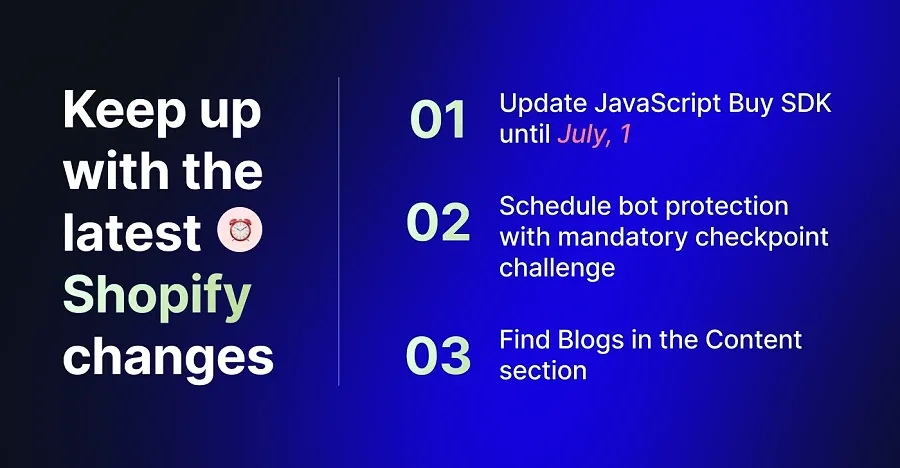 Keep up with the latest ⏰ Shopify changes

01 Update JavaScript Buy SDK until July, 1

02 Schedule bot protection with mandatory checkpoint challenge

03 Find Blogs in the Content section